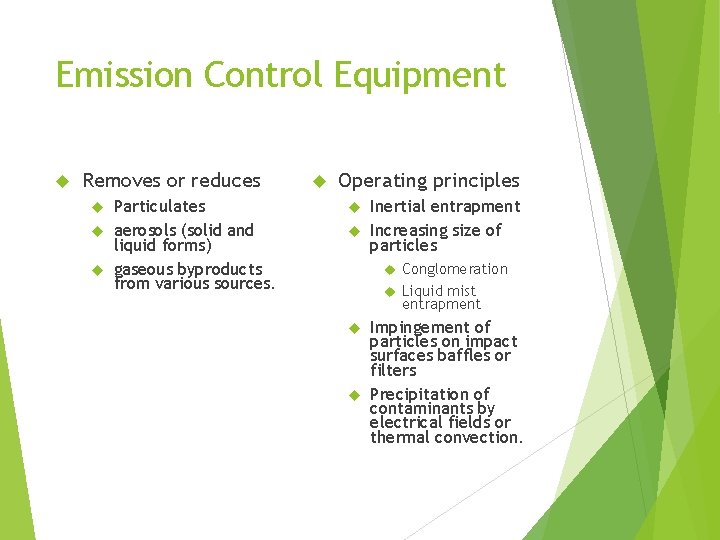 Emission Control Equipment

Removes or reduces

Particulates

aerosols (solid and liquid forms)

gaseous byproducts from various sources.

Operating principles

Inertial entrapment

Increasing size of particles

Conglomeration

Liquid mist entrapment

Impingement of particles on impact surfaces baffles or filters

Precipitation of contaminants by electrical fields or thermal convection.